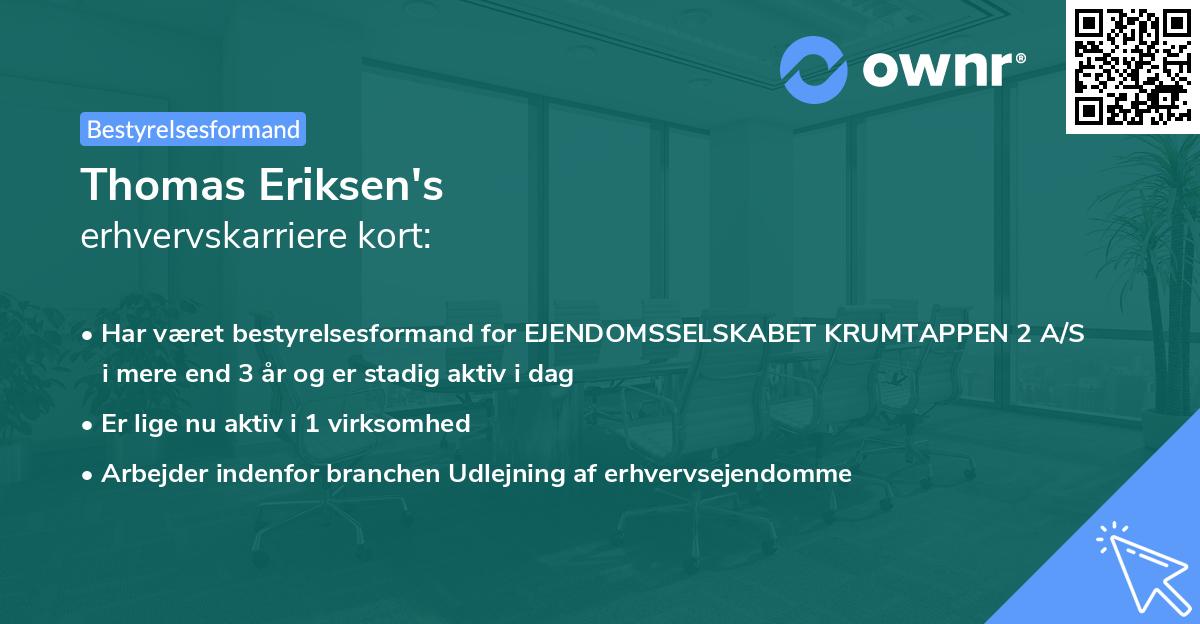 ownr®

Bestyrelsesformand

Thomas Eriksen's
erhvervskarriere kort:

• Har været bestyrelsesformand for EJENDOMSSELSKABET KRUMTAPPEN 2 A/S i mere end 3 år og er stadig aktiv i dag

• Er lige nu aktiv i 1 virksomhed

• Arbejder indenfor branchen Udlejning af erhvervsejendomme